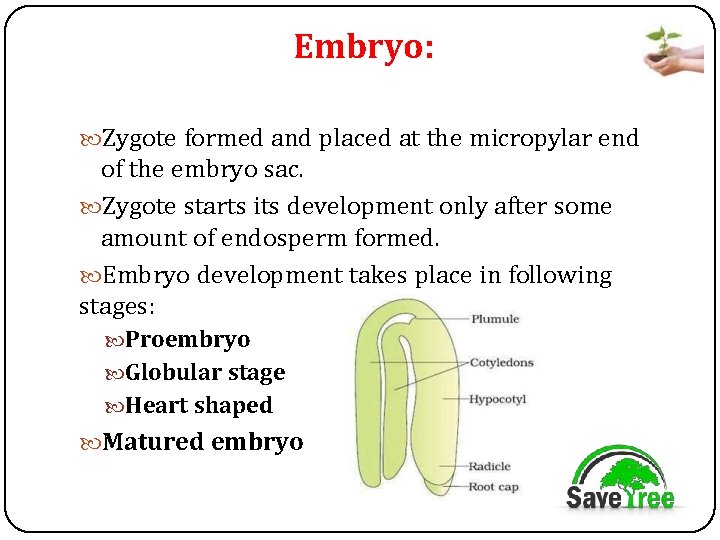 Embryo:

Zygote formed and placed at the micropylar end of the embryo sac.

Zygote starts its development only after some amount of endosperm formed.

Embryo development takes place in following stages:

Proembryo

Globular stage

Heart shaped

Matured embryo

Plumule
Cotyledons
Hypocotyl
Radicle
Root cap

Save Tree